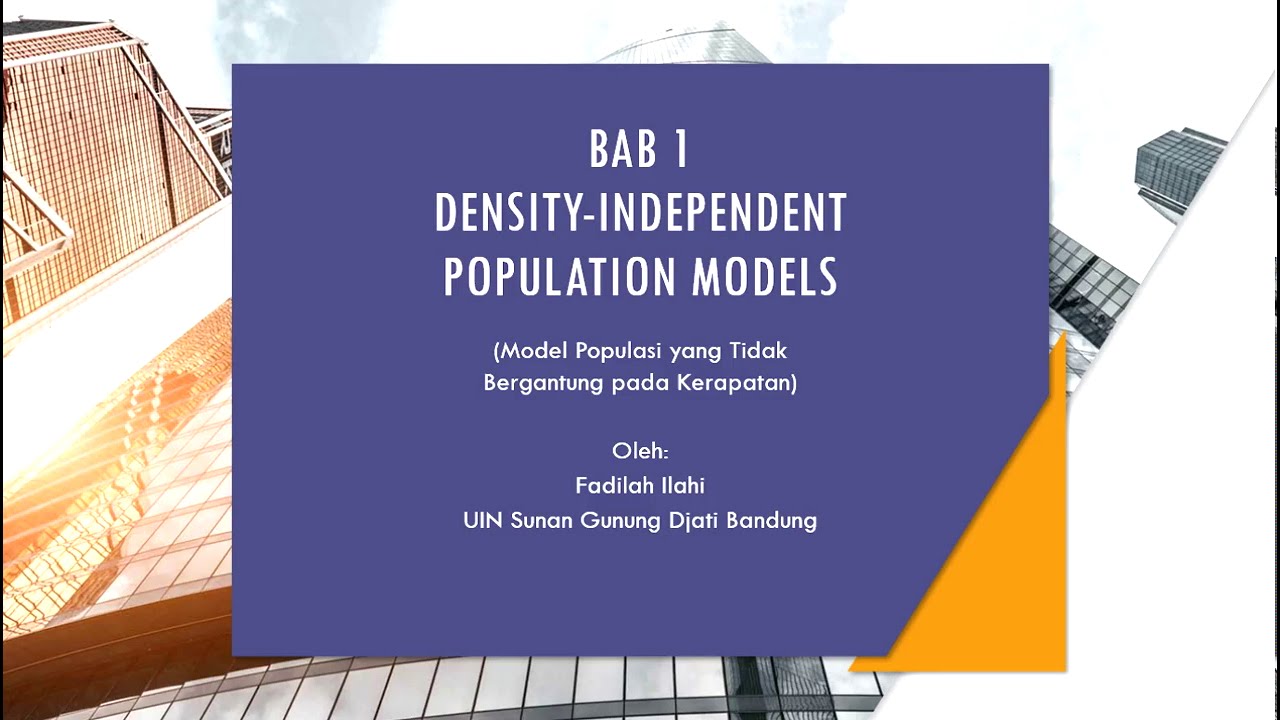 BAB 1
DENSITY-INDEPENDENT POPULATION MODELS

(Model Populasi yang Tidak Bergantung pada Kerapatan)

Oleh:
Fadilah Ilahi
UIN Sunan Gunung Djati Bandung